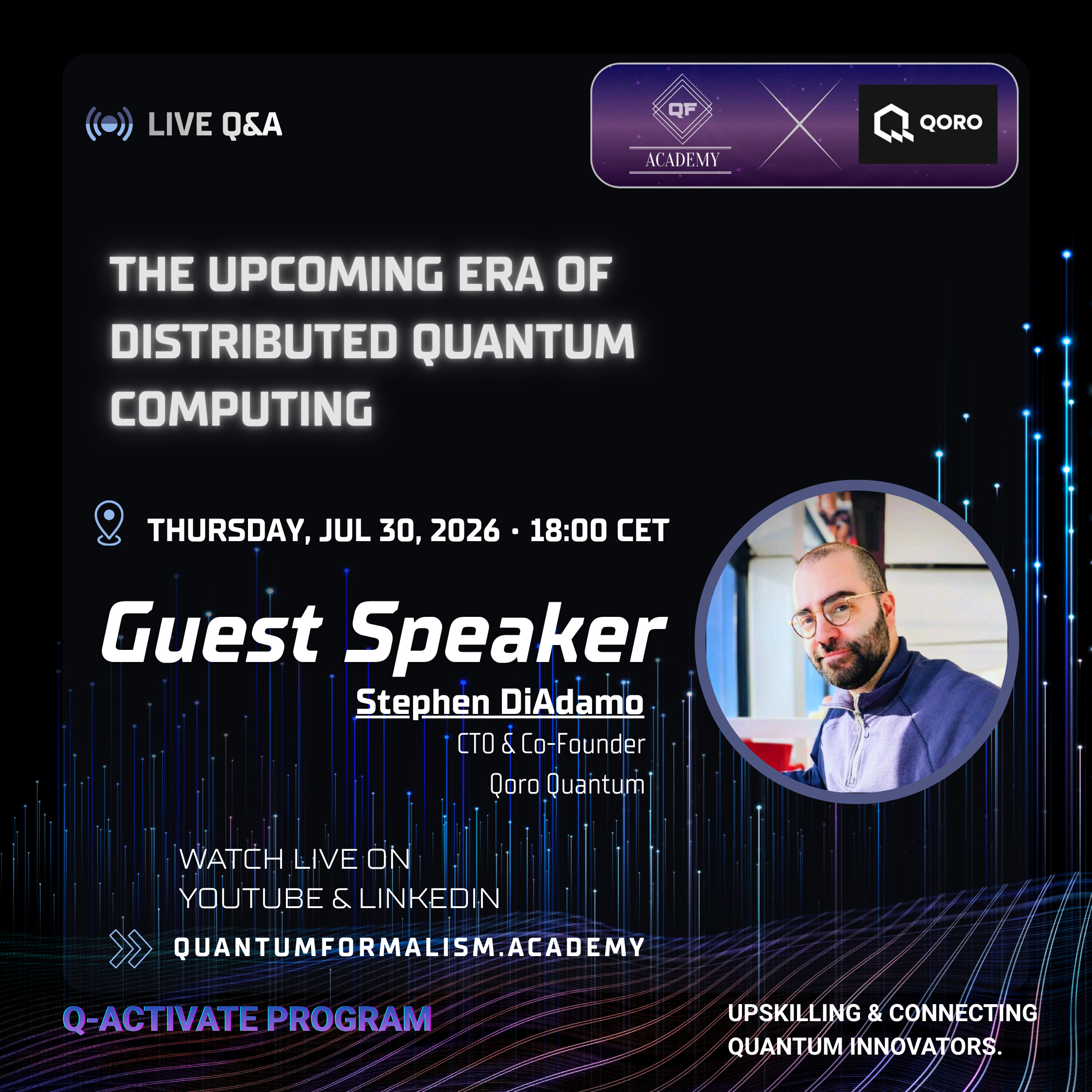 LIVE Q&A

QF
ACADEMY

QORO

THE UPCOMING ERA OF DISTRIBUTED QUANTUM COMPUTING

THURSDAY, JUL 30, 2026 · 18:00 CET

Guest Speaker

Stephen DiAdamo
CTO & Co-Founder
Qoro Quantum

WATCH LIVE ON
YOUTUBE & LINKEDIN

QUANTUMFORMALISM.ACADEMY

Q-ACTIVATE PROGRAM

UPSKILLING & CONNECTING QUANTUM INNOVATORS.